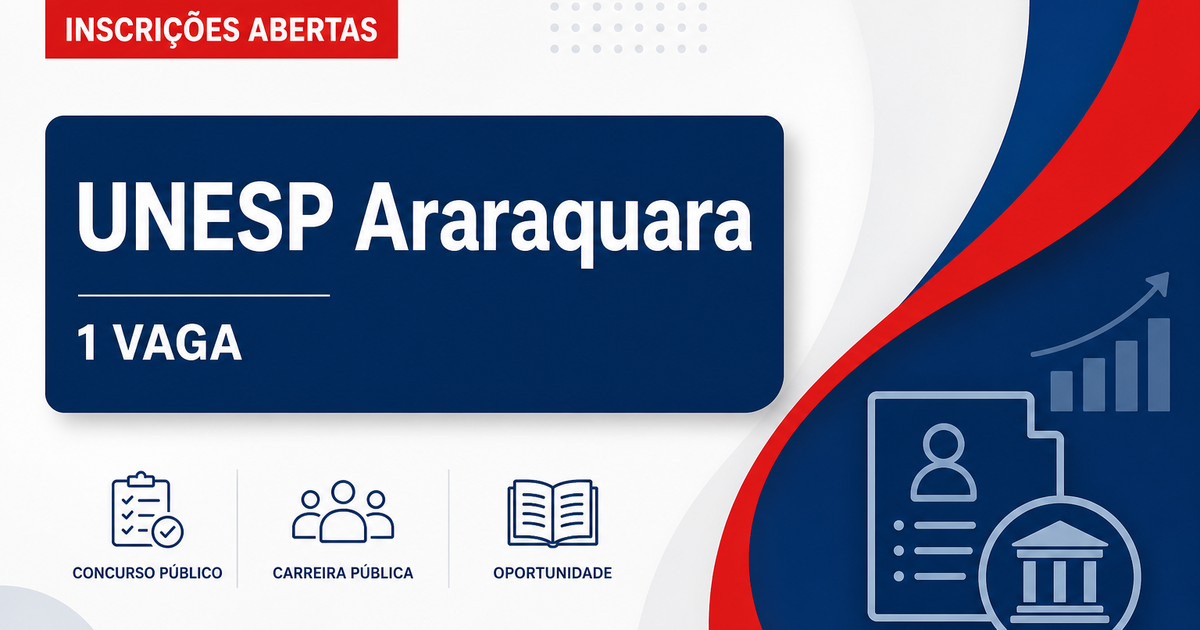 INSCRIÇÕES ABERTAS

UNESP Araraquara

1 VAGA

CONCURSO PÚBLICO

CARREIRA PÚBLICA

OPORTUNIDADE